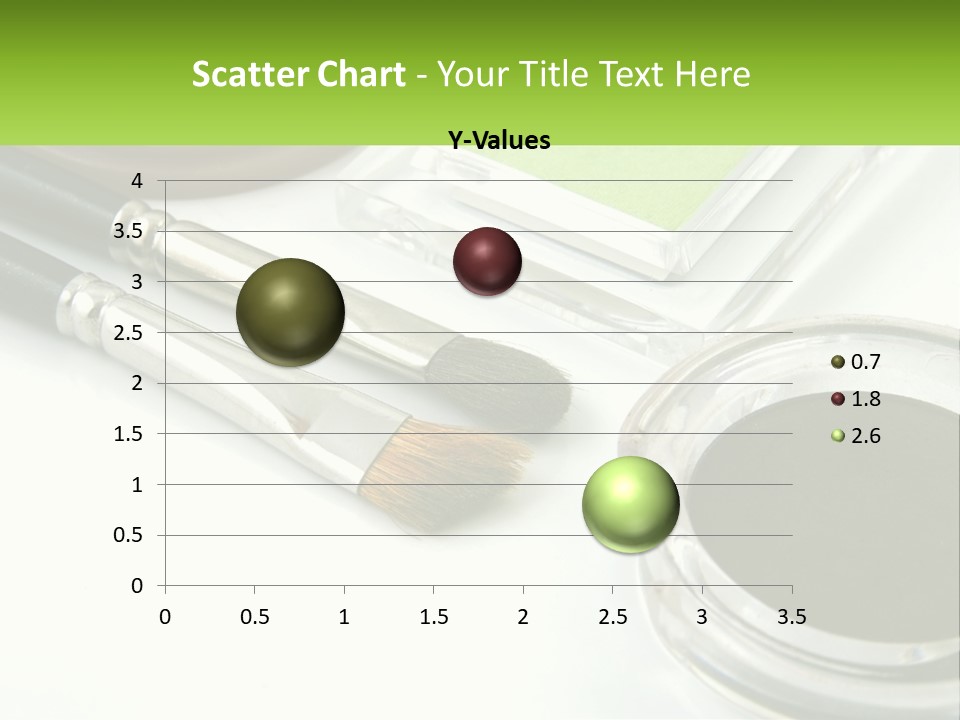 Scatter Chart - Your Title Text Here

Y-Values

4
3.5
3
2.5
2
1.5
1
0.5
0

0 0.5 1 1.5 2 2.5 3 3.5

0.7
1.8
2.6